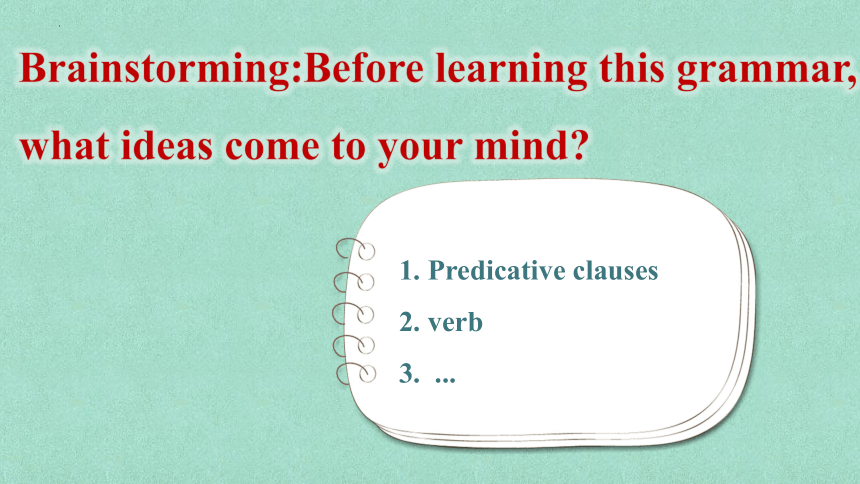 Brainstorming:Before learning this grammar, what ideas come to your mind?

1. Predicative clauses
2. verb
3. ...